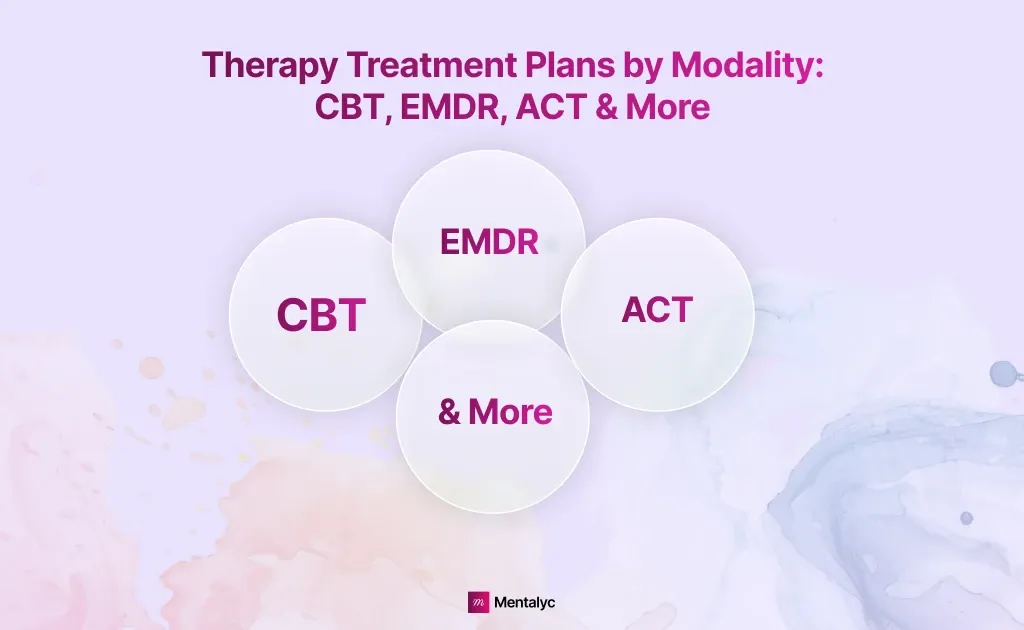 Therapy Treatment Plans by Modality:
CBT, EMDR, ACT & More

EMDR

CBT

ACT

& More

m Mentalyc